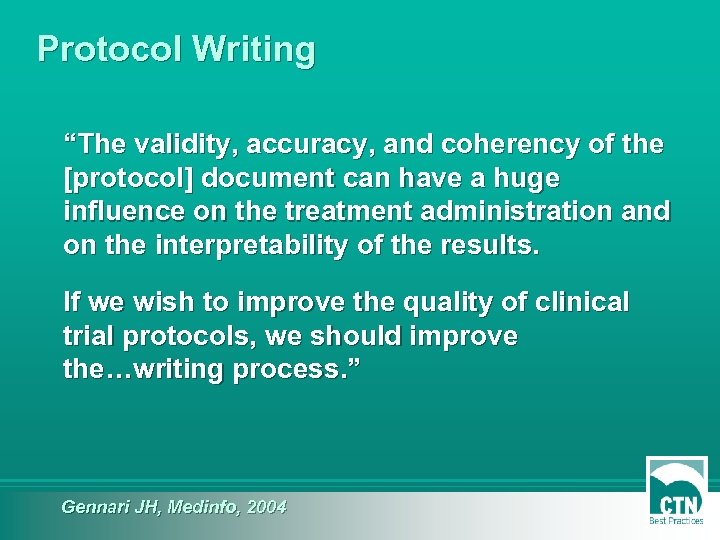 Protocol Writing

“The validity, accuracy, and coherency of the [protocol] document can have a huge influence on the treatment administration and on the interpretability of the results.

If we wish to improve the quality of clinical trial protocols, we should improve the…writing process.”

Gennari JH, Medinfo, 2004

CTN
Best Practices